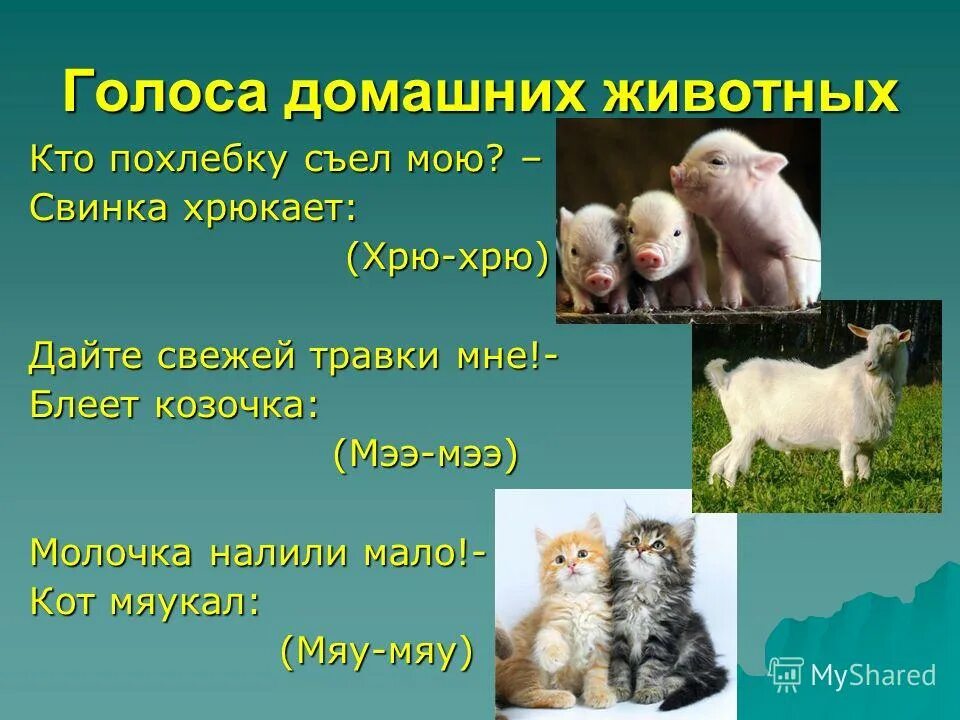 Голоса домашних животных

Кто похлебку съел мою? –
Свинка хрюкает:
(Хрю-хрю)

Дайте свежей травки мне!-
Блеет козочка:
(Мээ-мээ)

Молочка налили мало!-
Кот мяукал:
(Мяу-мяу)

MyShared